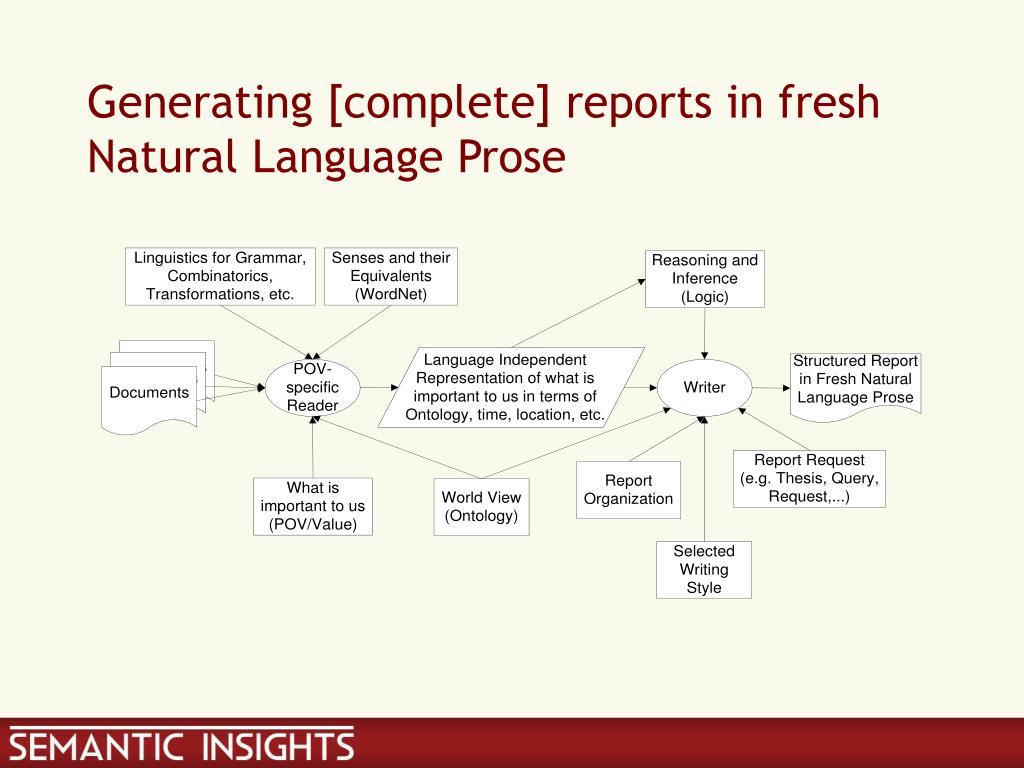 Generating [complete] reports in fresh Natural Language Prose

Linguistics for Grammar, Combinatorics, Transformations, etc.

Senses and their Equivalents (WordNet)

Reasoning and Inference (Logic)

Documents

POV-specific Reader

Language Independent Representation of what is important to us in terms of Ontology, time, location, etc.

Writer

Structured Report in Fresh Natural Language Prose

What is important to us (POV/Value)

World View (Ontology)

Report Organization

Report Request (e.g. Thesis, Query, Request,...)

Selected Writing Style

SEMANTIC INSIGHTS